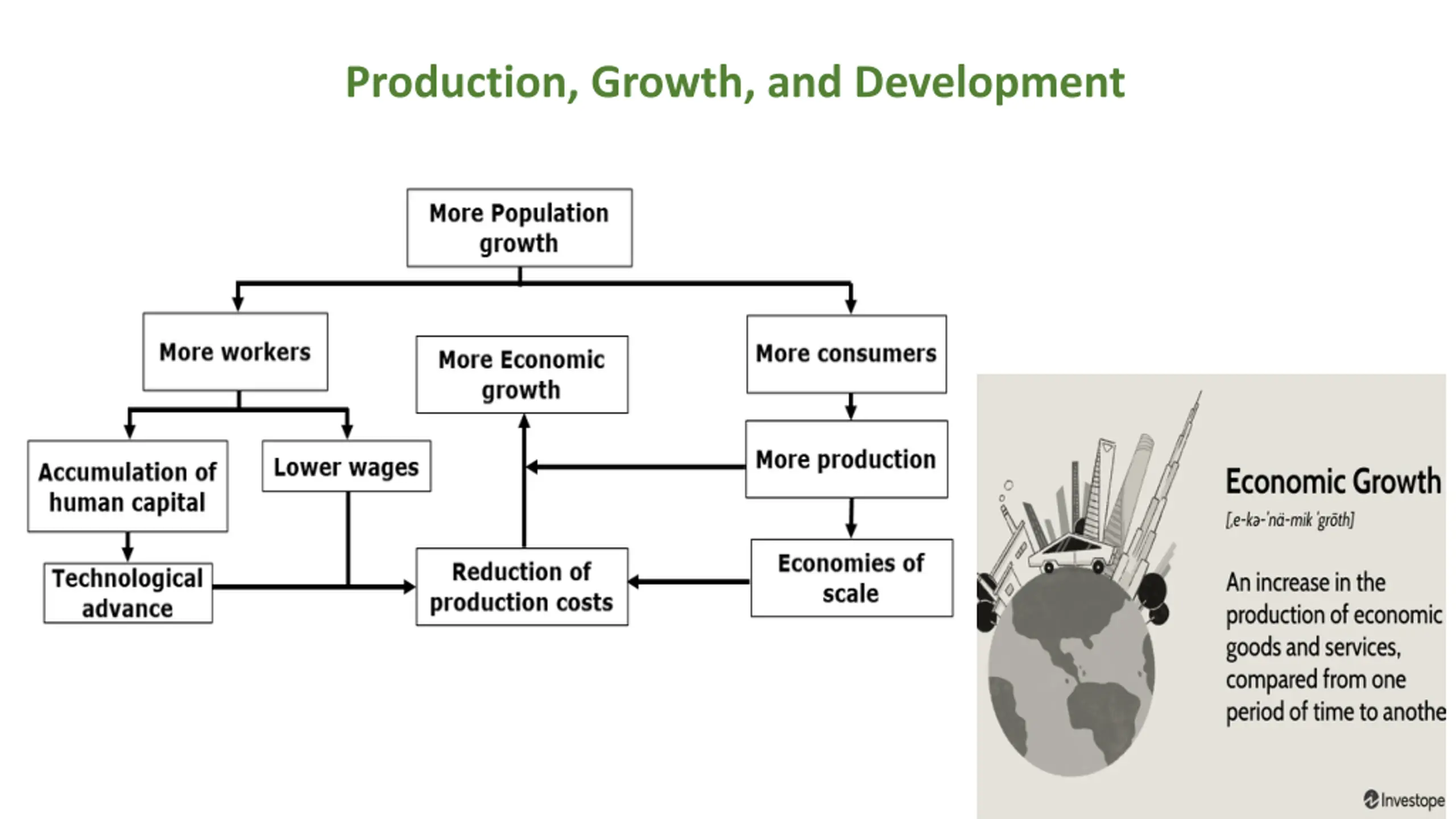 Production, Growth, and Development

More Population growth

More workers

More Economic growth

More consumers

Accumulation of human capital

Lower wages

More production

Technological advance

Reduction of production costs

Economies of scale

Economic Growth
[ˌe-kə-ˈnä-mik ˈgrōth]

An increase in the production of economic goods and services, compared from one period of time to anothe

Investope